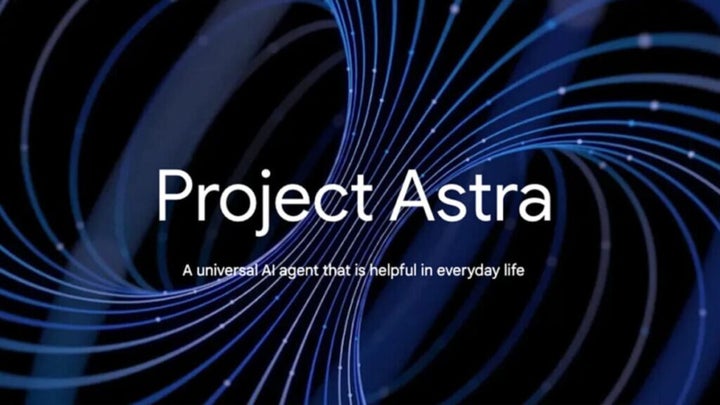 Project Astra

A universal AI agent that is helpful in everyday life